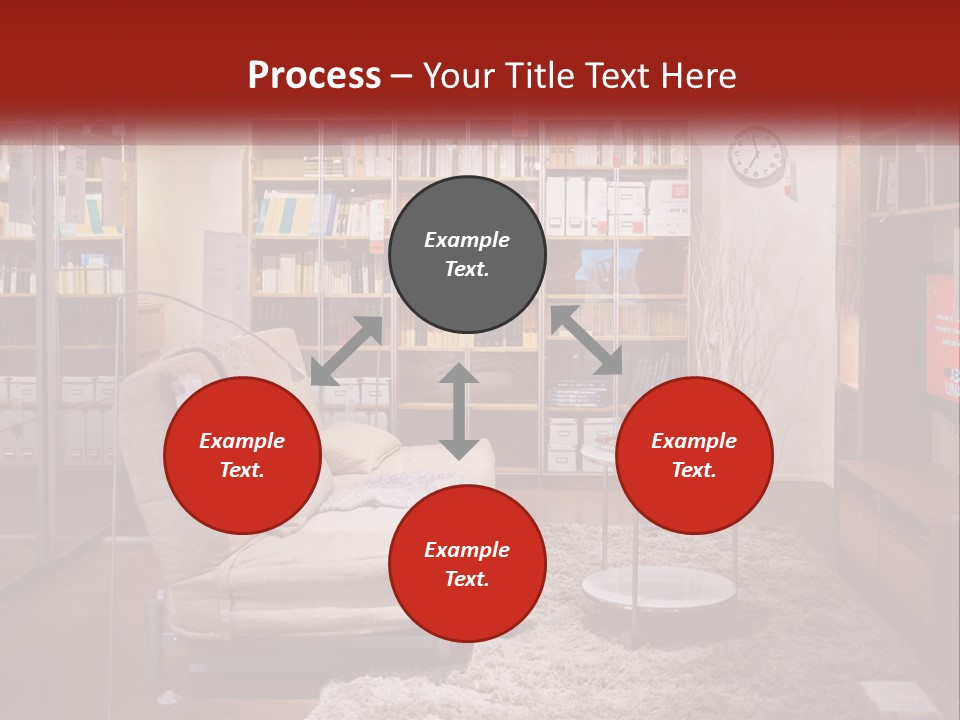 Process – Your Title Text Here

Example Text.

Example Text.

Example Text.

Example Text.